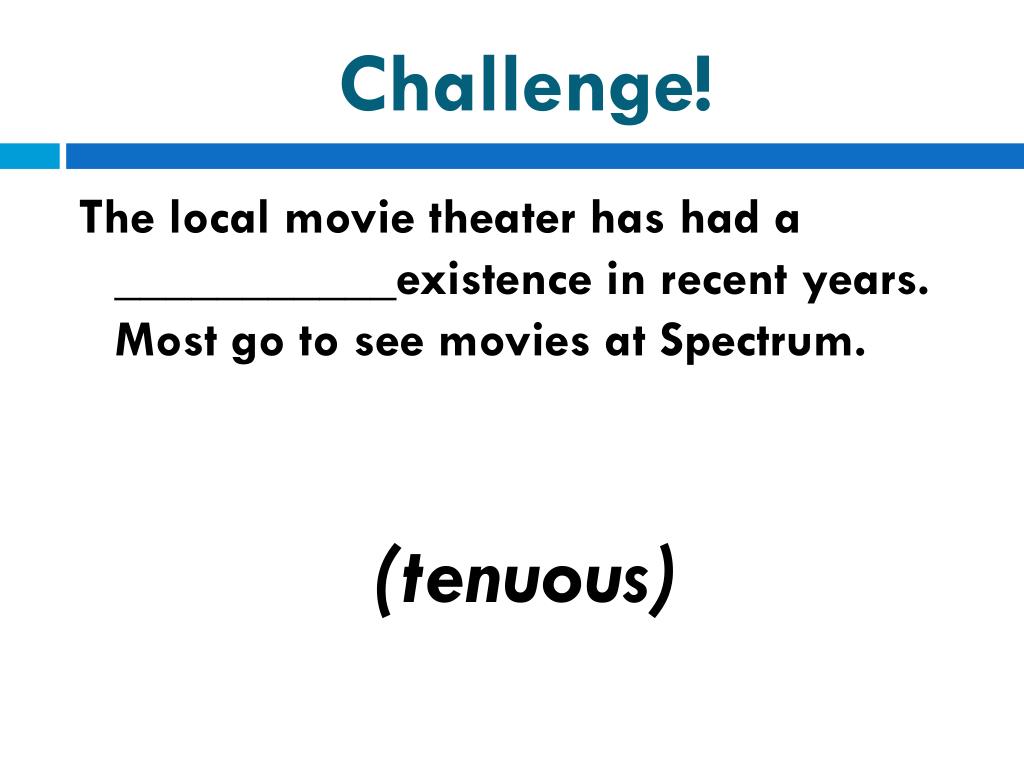 Challenge!

The local movie theater has had a ___________existence in recent years. Most go to see movies at Spectrum.

(tenuous)